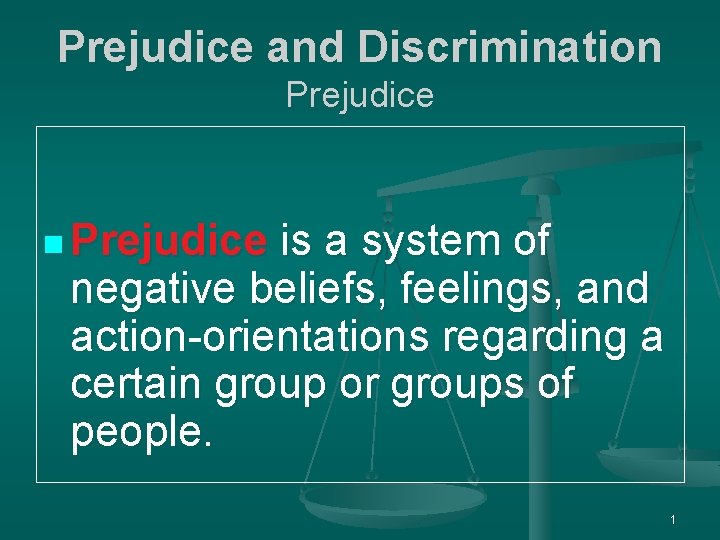 Prejudice and Discrimination
Prejudice

Prejudice is a system of negative beliefs, feelings, and action-orientations regarding a certain group or groups of people.

1